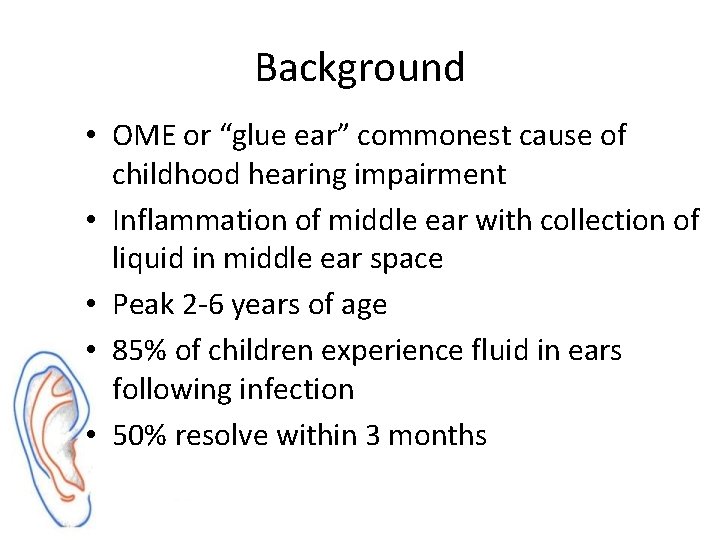 Background

• OME or “glue ear” commonest cause of childhood hearing impairment
• Inflammation of middle ear with collection of liquid in middle ear space
• Peak 2-6 years of age
• 85% of children experience fluid in ears following infection
• 50% resolve within 3 months